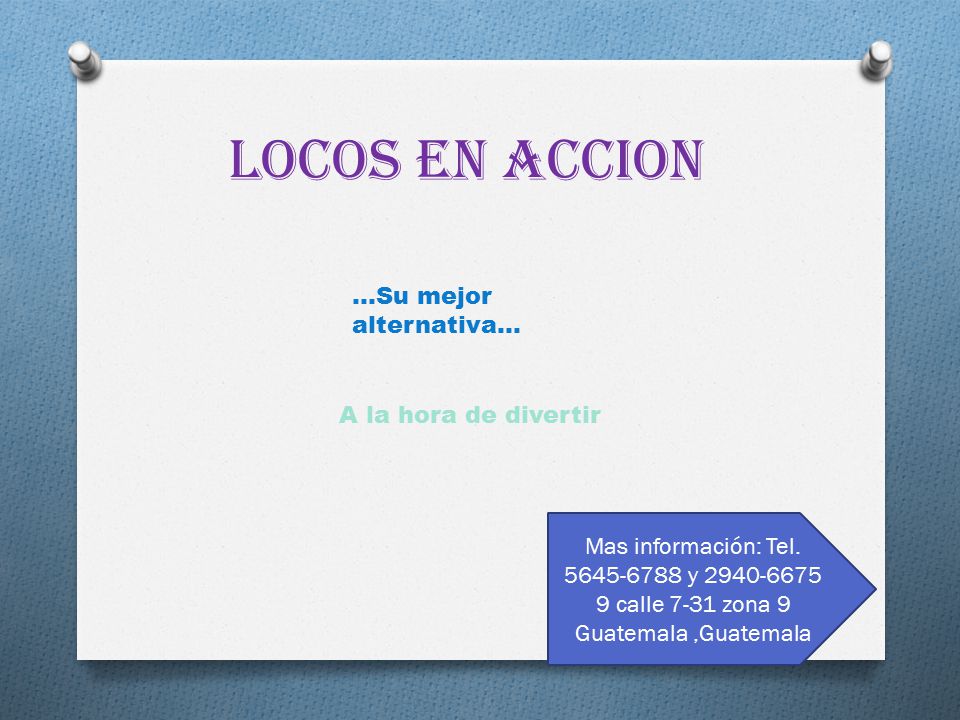 LOCOS EN ACCION

…Su mejor alternativa…

A la hora de divertir

Mas información: Tel. 5645-6788 y 2940-6675 9 calle 7-31 zona 9 Guatemala ,Guatemala